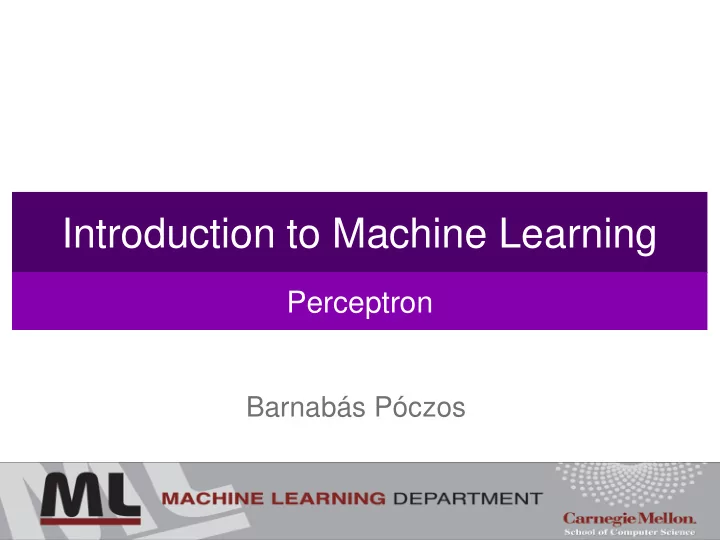 Introduction to Machine Learning

Perceptron

Barnabás Póczos

ML MACHINE LEARNING DEPARTMENT

Carnegie Mellon.
School of Computer Science